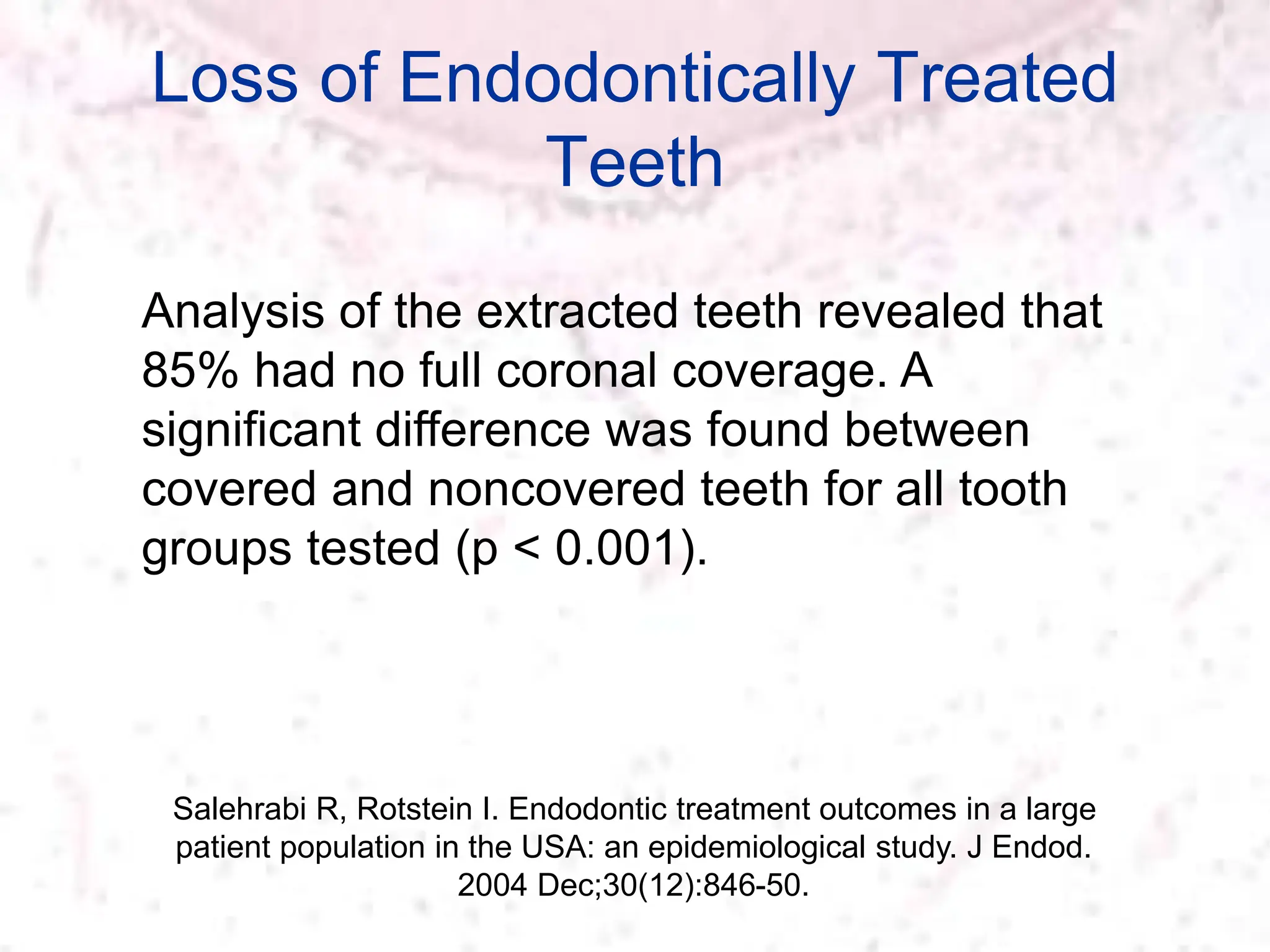 Loss of Endodontically Treated Teeth

Analysis of the extracted teeth revealed that 85% had no full coronal coverage. A significant difference was found between covered and noncovered teeth for all tooth groups tested (p < 0.001).

Salehrabi R, Rotstein I. Endodontic treatment outcomes in a large patient population in the USA: an epidemiological study. J Endod. 2004 Dec;30(12):846-50.